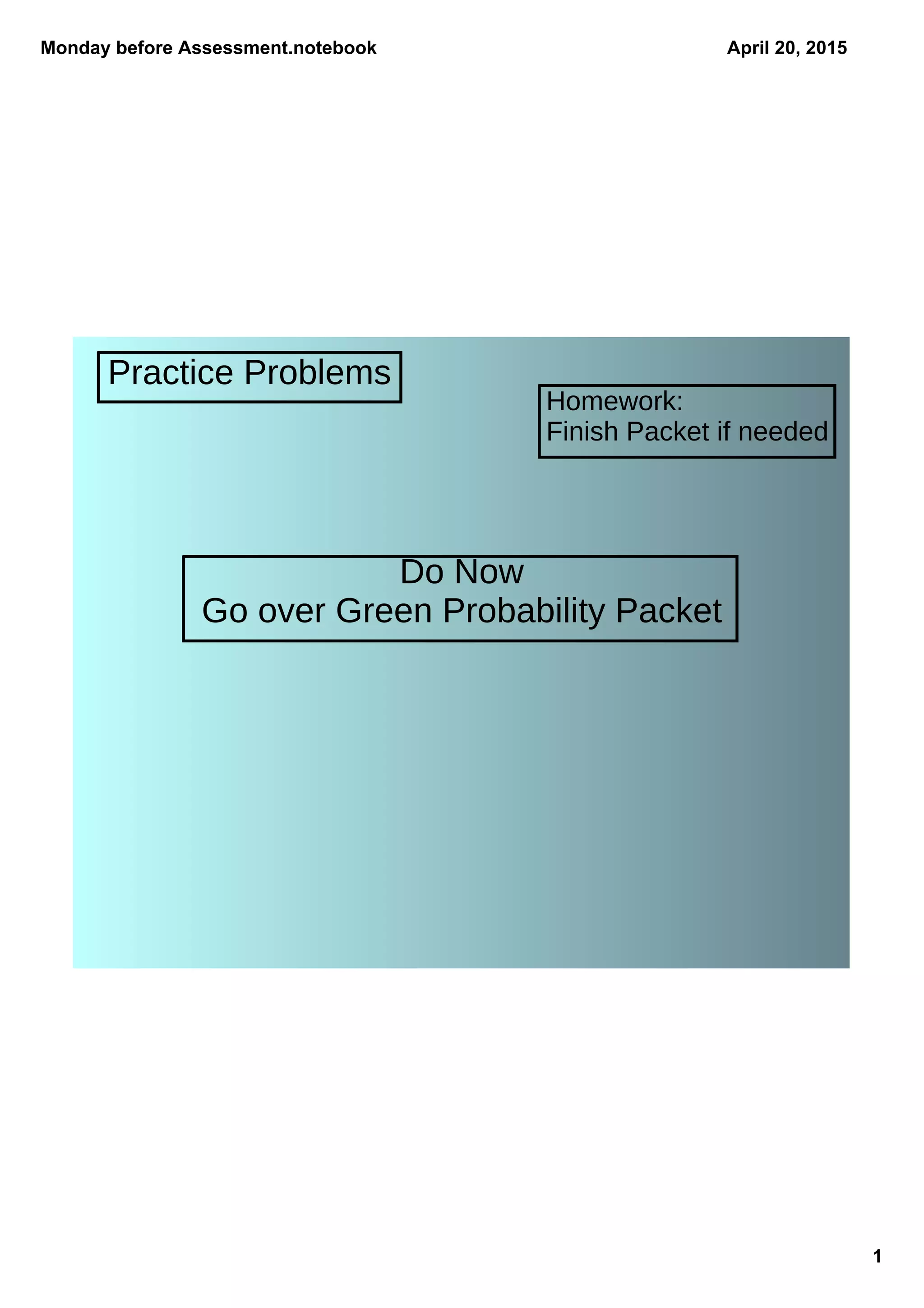 Monday before Assessment.notebook

April 20, 2015

Practice Problems

Homework:
Finish Packet if needed

Do Now
Go over Green Probability Packet

1